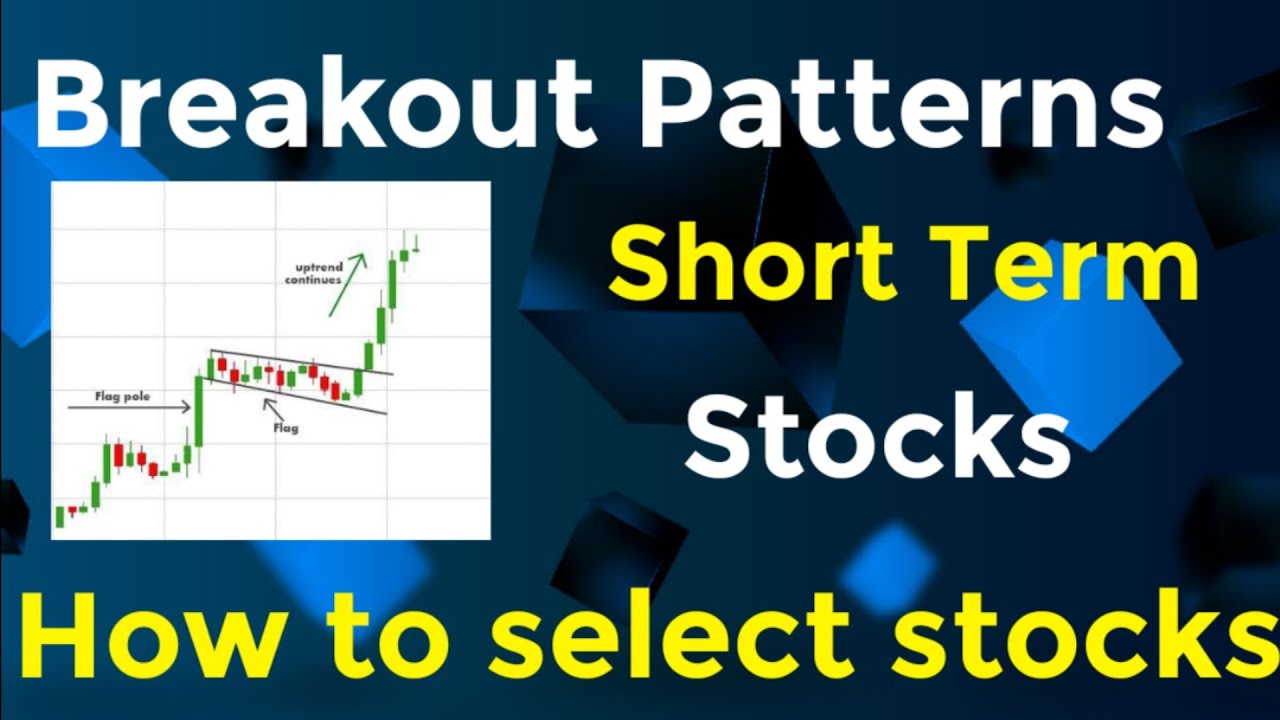 Breakout Patterns

uptrend continues

Flag pole

Flag

Short Term

Stocks

How to select stocks